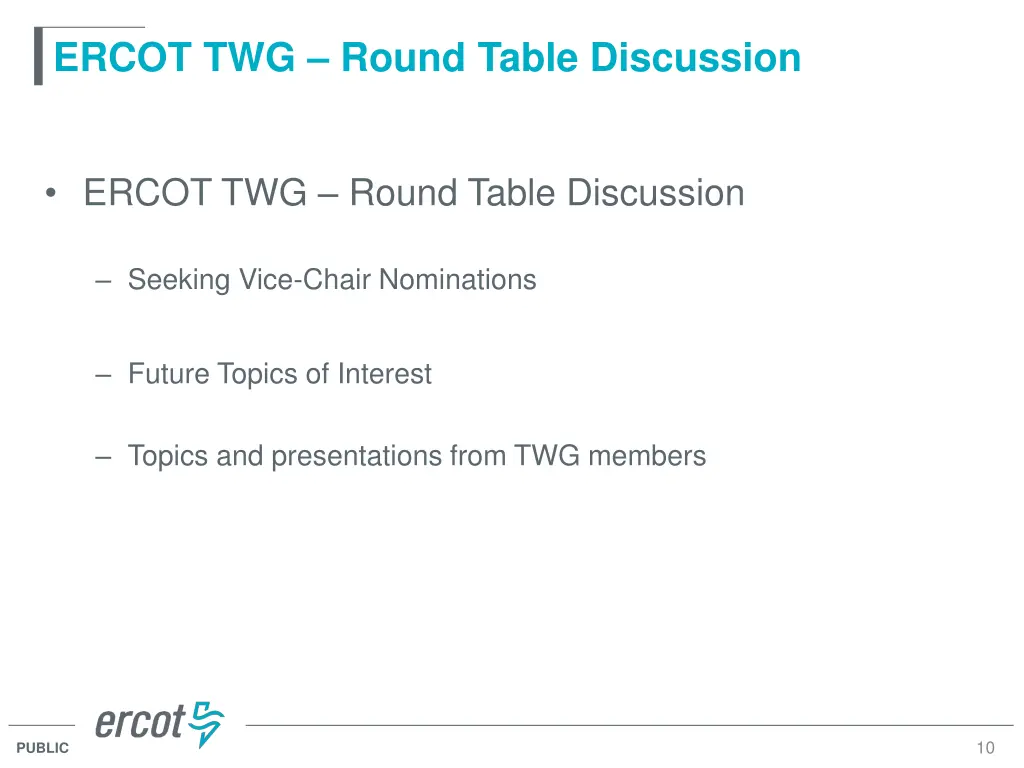 ERCOT TWG – Round Table Discussion

• ERCOT TWG – Round Table Discussion

– Seeking Vice-Chair Nominations

– Future Topics of Interest

– Topics and presentations from TWG members

ercot

PUBLIC

10